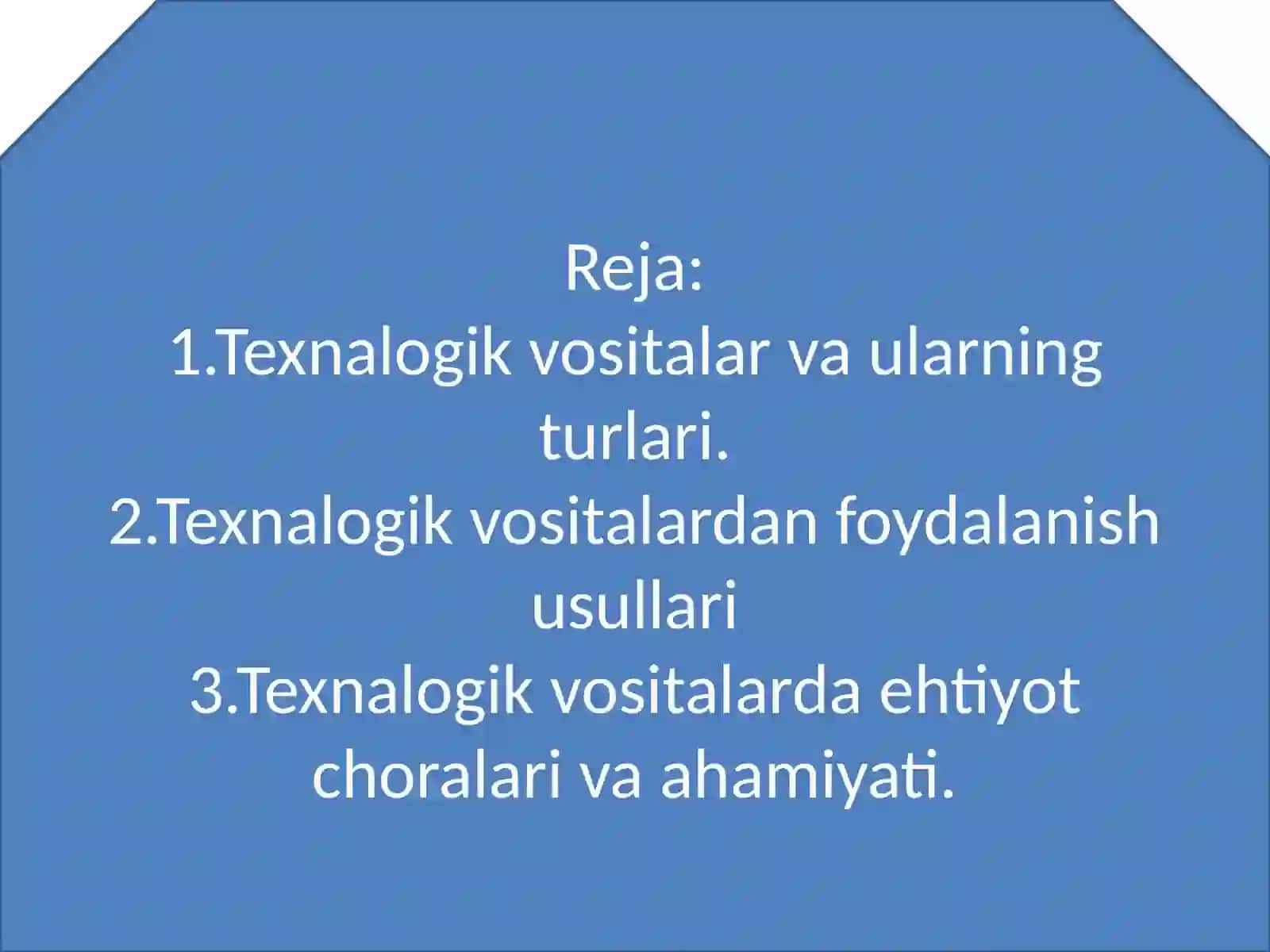 Reja:
1.Texnalogik vositalar va ularning turlari.
2.Texnalogik vositalardan foydalanish usullari
3.Texnalogik vositalarda ehtiyot choralari va ahamiyati.